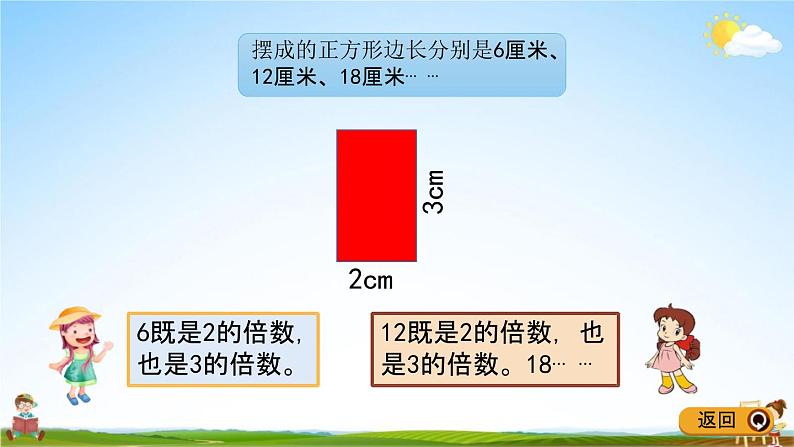 摆成的正方形边长分别是6厘米、12厘米、18厘米… …

3cm

2cm

6既是2的倍数，也是3的倍数。

12既是2的倍数，也是3的倍数。18… …

返回